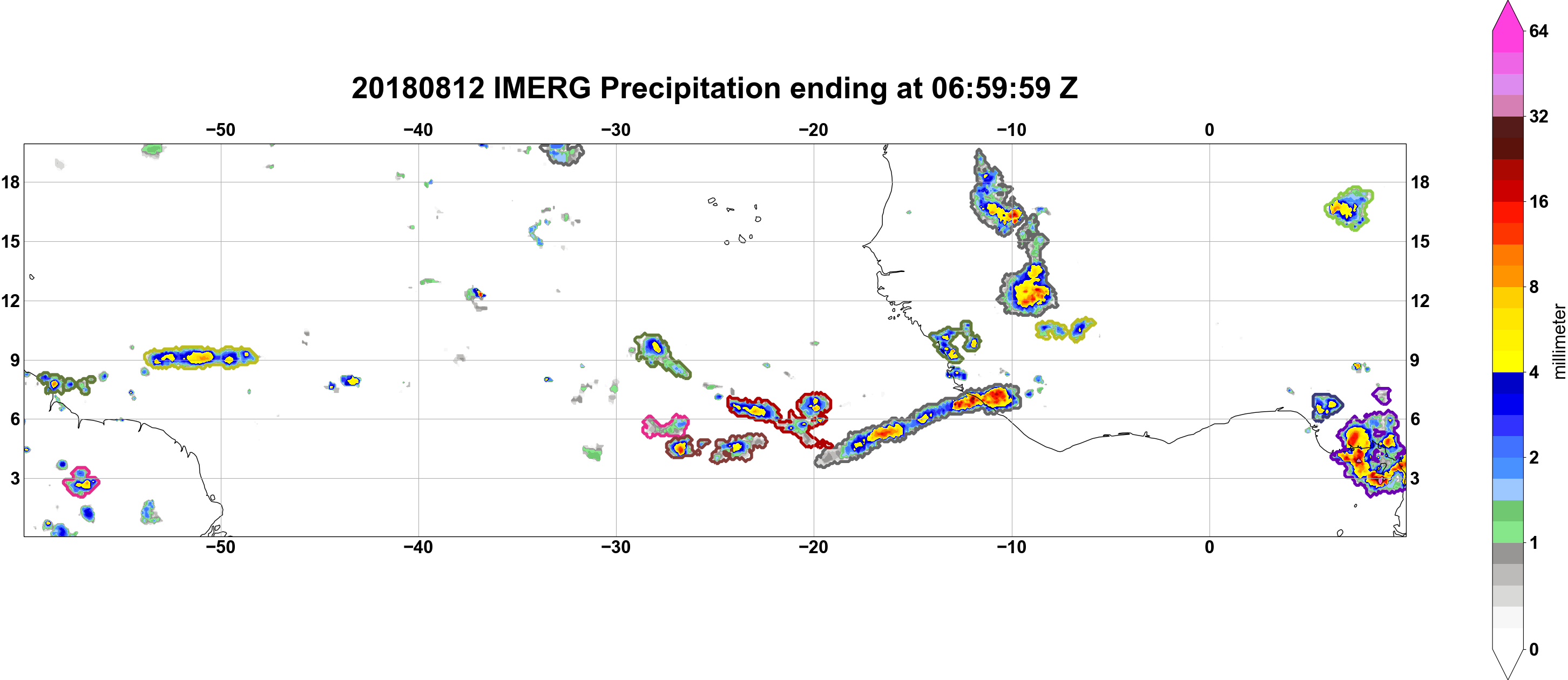 20180812 IMERG Precipitation ending at 06:59:59 Z

−50 −40 −30 −20 −10 0

18 15 12 9 6 3

18 15 12 9 6 3

−50 −40 −30 −20 −10 0

64
32
16
8
4
2
1
0
millimeter